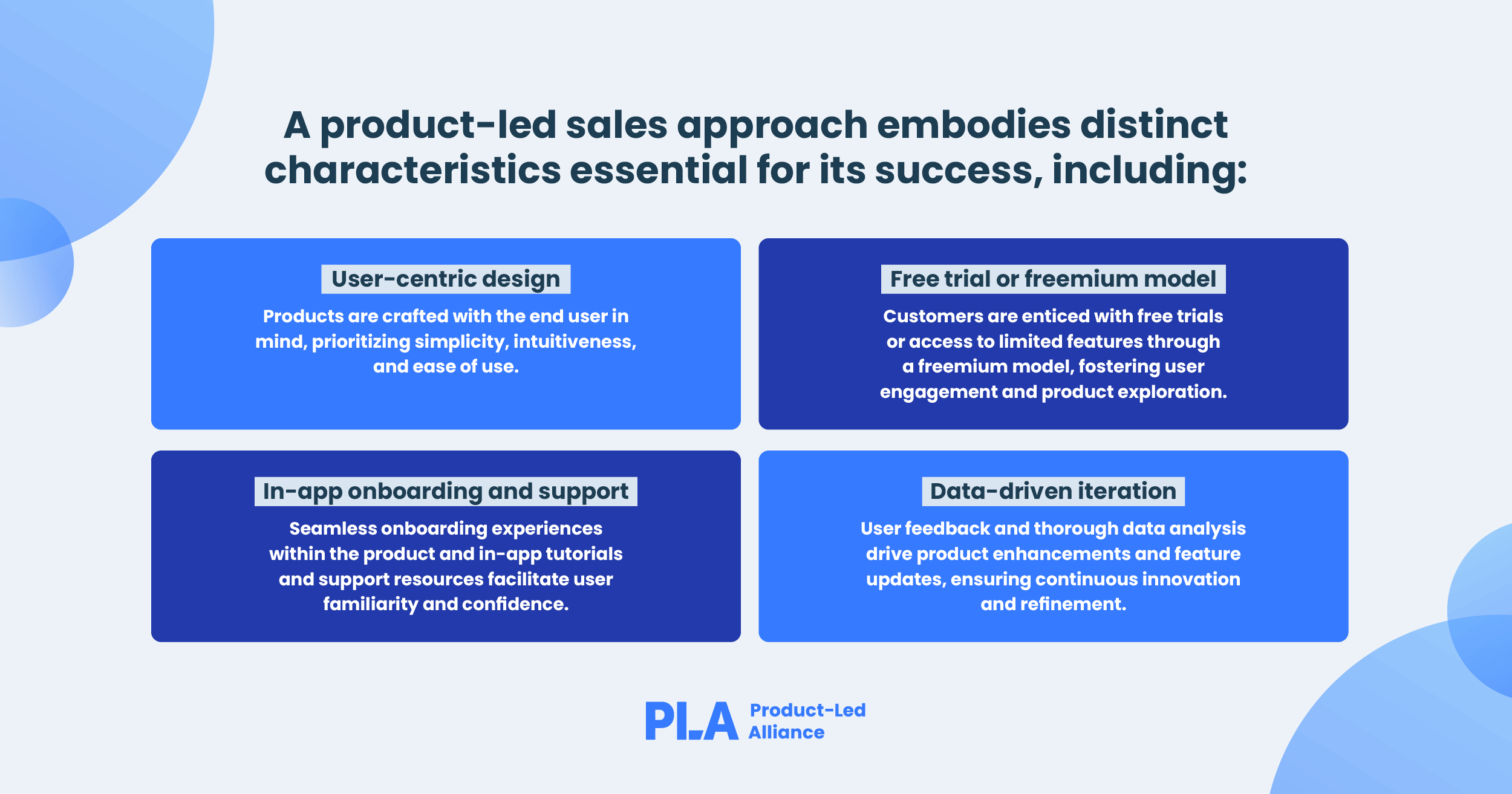 A product-led sales approach embodies distinct characteristics essential for its success, including:

User-centric design

Products are crafted with the end user in mind, prioritizing simplicity, intuitiveness, and ease of use.

Free trial or freemium model

Customers are enticed with free trials or access to limited features through a freemium model, fostering user engagement and product exploration.

In-app onboarding and support

Seamless onboarding experiences within the product and in-app tutorials and support resources facilitate user familiarity and confidence.

Data-driven iteration

User feedback and thorough data analysis drive product enhancements and feature updates, ensuring continuous innovation and refinement.

PLA Product-Led Alliance